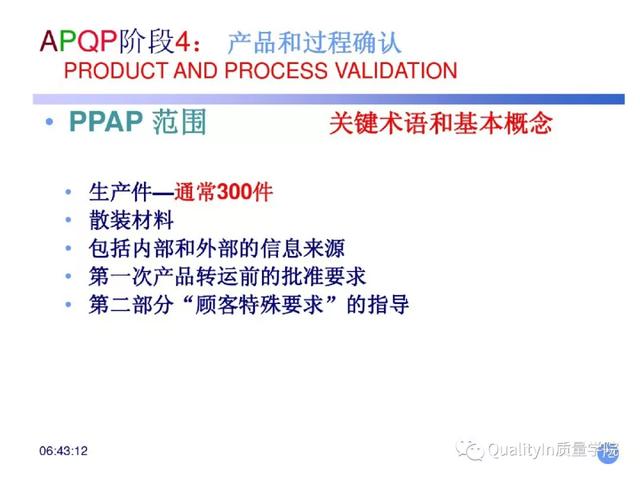 APQP阶段4： 产品和过程确认
PRODUCT AND PROCESS VALIDATION

• PPAP 范围 关键术语和基本概念

• 生产件—通常300件
• 散装材料
• 包括内部和外部的信息来源
• 第一次产品转运前的批准要求
• 第二部分“顾客特殊要求”的指导

06:43:12

QualityIn质量学院